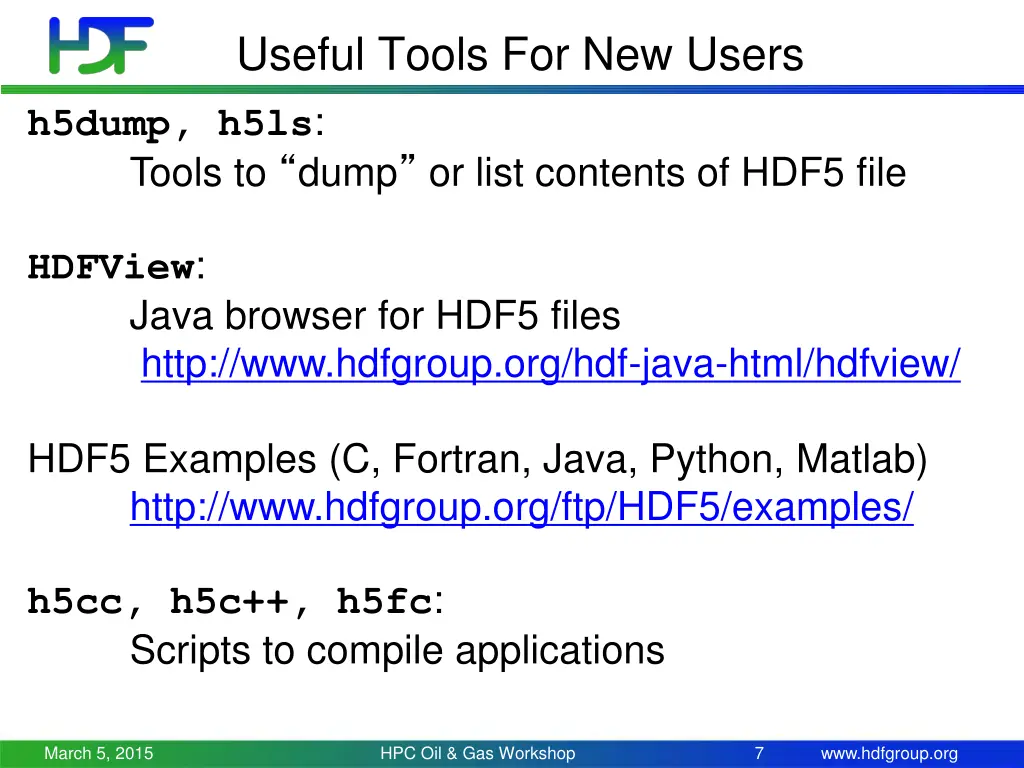 HDF

Useful Tools For New Users

h5dump, h5ls:
Tools to “dump” or list contents of HDF5 file

HDFView:
Java browser for HDF5 files
http://www.hdfgroup.org/hdf-java-html/hdfview/

HDF5 Examples (C, Fortran, Java, Python, Matlab)
http://www.hdfgroup.org/ftp/HDF5/examples/

h5cc, h5c++, h5fc:
Scripts to compile applications

March 5, 2015 HPC Oil & Gas Workshop 7 www.hdfgroup.org